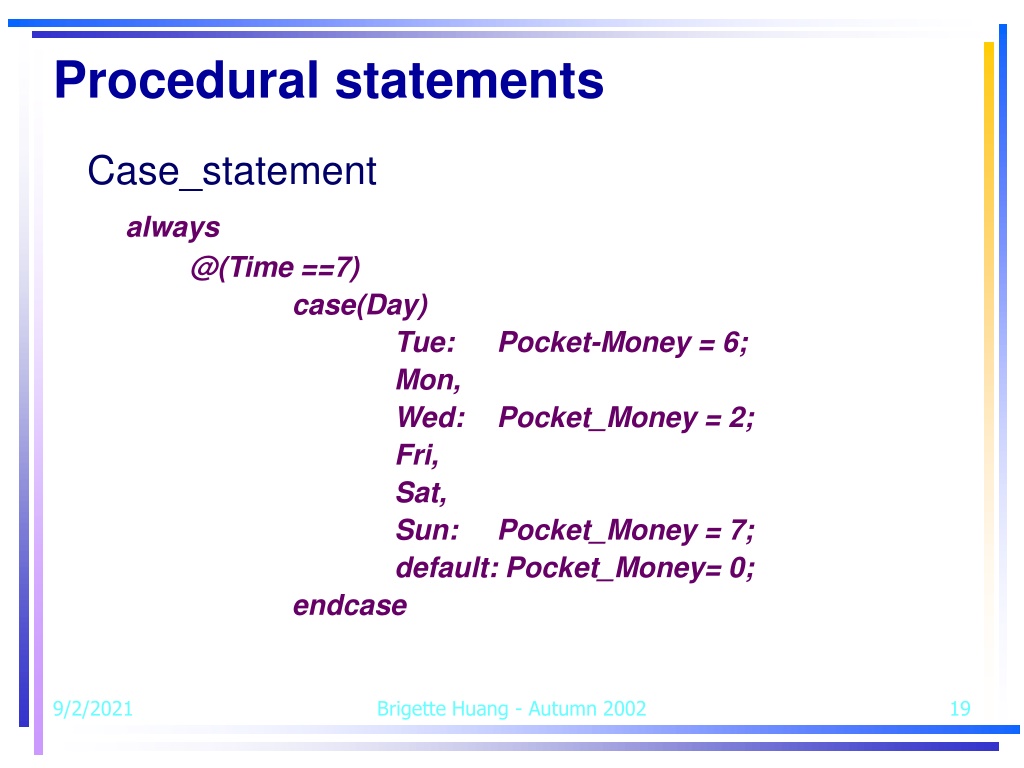 Procedural statements

Case_statement

always
@(Time ==7)
case(Day)
Tue: Pocket-Money = 6;
Mon,
Wed: Pocket_Money = 2;
Fri,
Sat,
Sun: Pocket_Money = 7;
default: Pocket_Money= 0;
endcase

9/2/2021

Brigette Huang - Autumn 2002

19